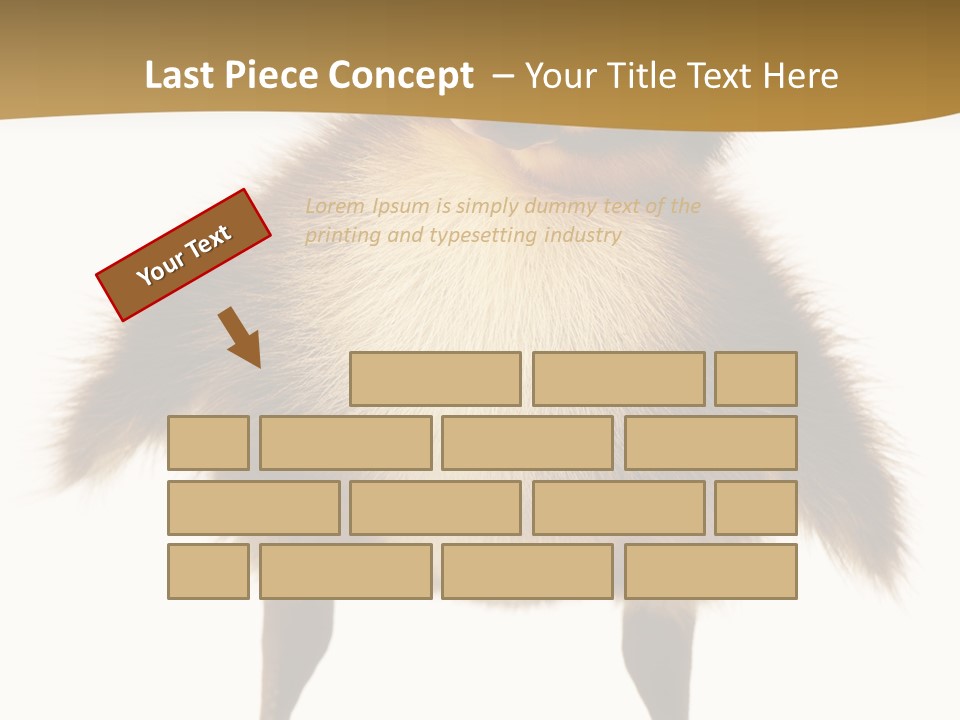 Last Piece Concept – Your Title Text Here

Your Text

Lorem Ipsum is simply dummy text of the printing and typesetting industry